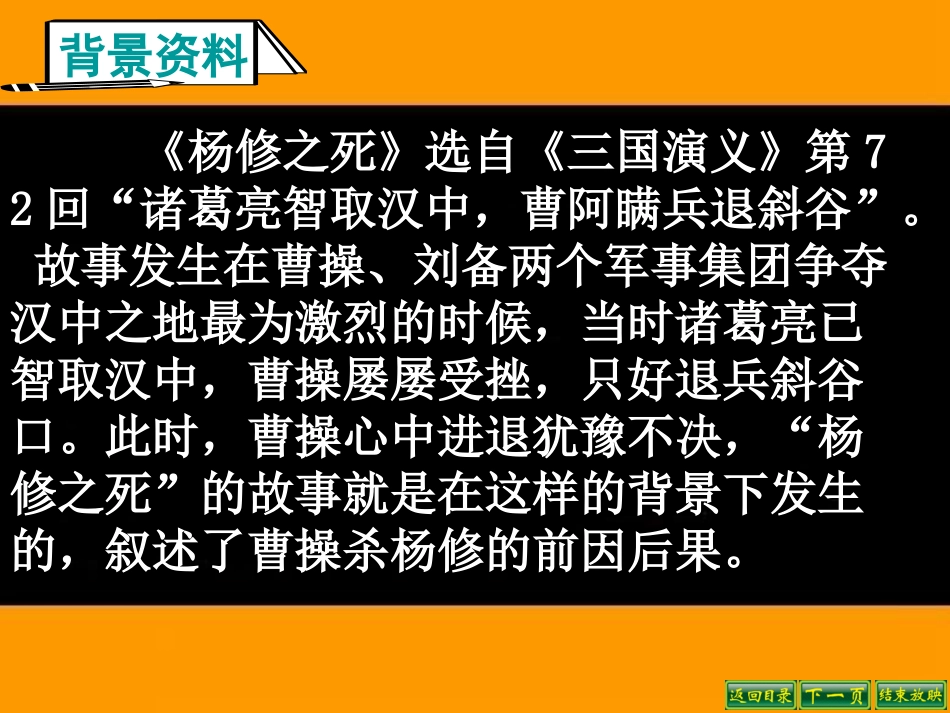 背景资料

《杨修之死》选自《三国演义》第72回“诸葛亮智取汉中，曹阿瞒兵退斜谷”。故事发生在曹操、刘备两个军事集团争夺汉中之地最为激烈的时候，当时诸葛亮已智取汉中，曹操屡屡受挫，只好退兵斜谷口。此时，曹操心中进退犹豫不决，“杨修之死”的故事就是在这样的背景下发生的，叙述了曹操杀杨修的前因后果。

返回目录 下一页 结束放映